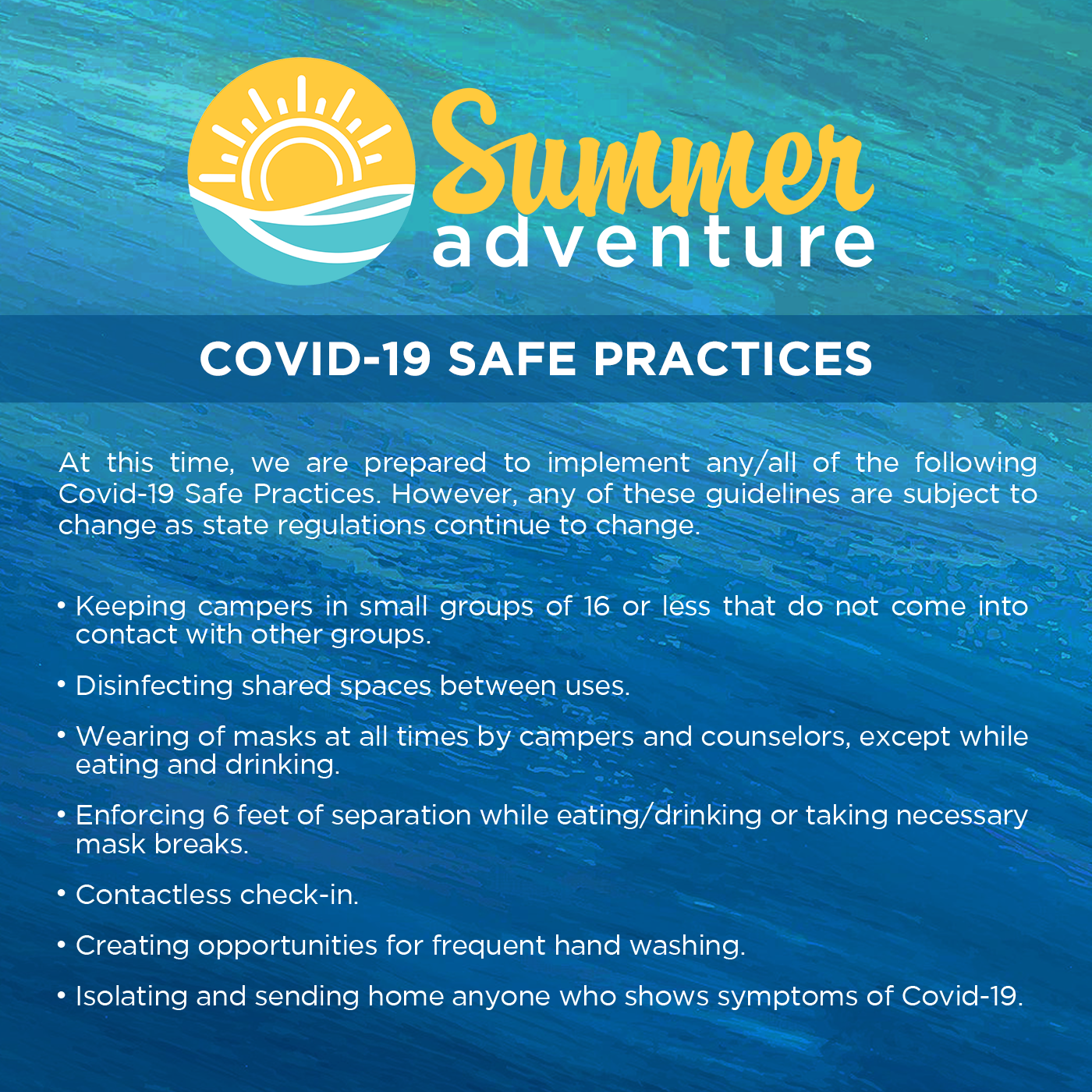 Summer
adventure

COVID-19 SAFE PRACTICES

At this time, we are prepared to implement any/all of the following Covid-19 Safe Practices. However, any of these guidelines are subject to change as state regulations continue to change.

• Keeping campers in small groups of 16 or less that do not come into contact with other groups.

• Disinfecting shared spaces between uses.

• Wearing of masks at all times by campers and counselors, except while eating and drinking.

• Enforcing 6 feet of separation while eating/drinking or taking necessary mask breaks.

• Contactless check-in.

• Creating opportunities for frequent hand washing.

• Isolating and sending home anyone who shows symptoms of Covid-19.